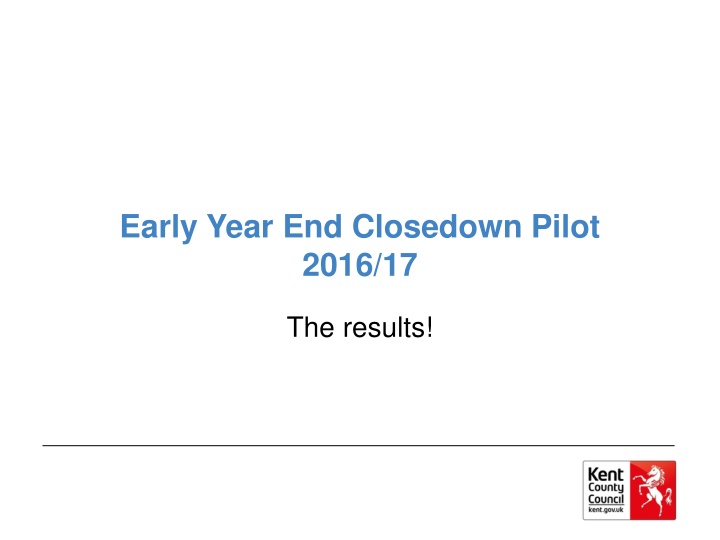 Early Year End Closedown Pilot 2016/17

The results!

Kent
County
Council
kent.gov.uk